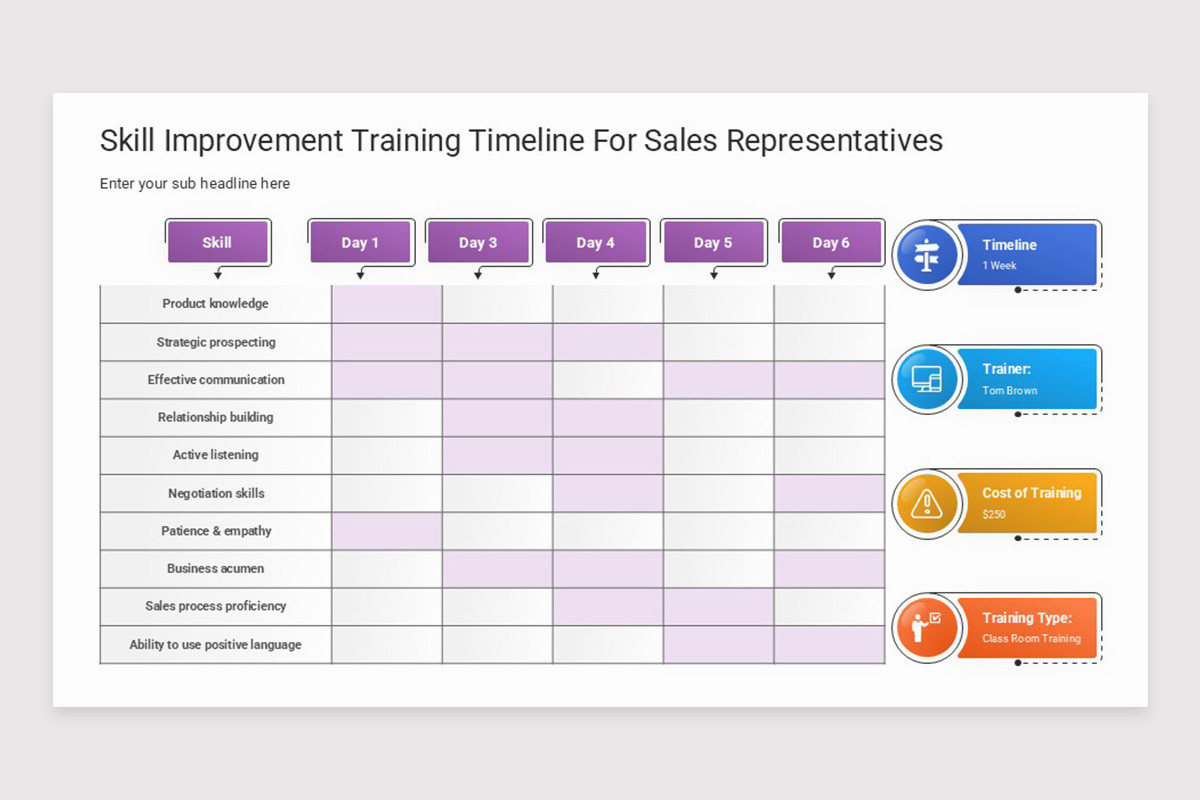 Skill Improvement Training Timeline For Sales Representatives

Enter your sub headline here

| Skill | Day 1 | Day 3 | Day 4 | Day 5 | Day 6 |
|---|---|---|---|---|---|
| Product knowledge | | | | | |
| Strategic prospecting | | | | | |
| Effective communication | | | | | |
| Relationship building | | | | | |
| Active listening | | | | | |
| Negotiation skills | | | | | |
| Patience & empathy | | | | | |
| Business acumen | | | | | |
| Sales process proficiency | | | | | |
| Ability to use positive language | | | | | |

Timeline
1 Week

Trainer:
Tom Brown

Cost of Training
$250

Training Type:
Class Room Training